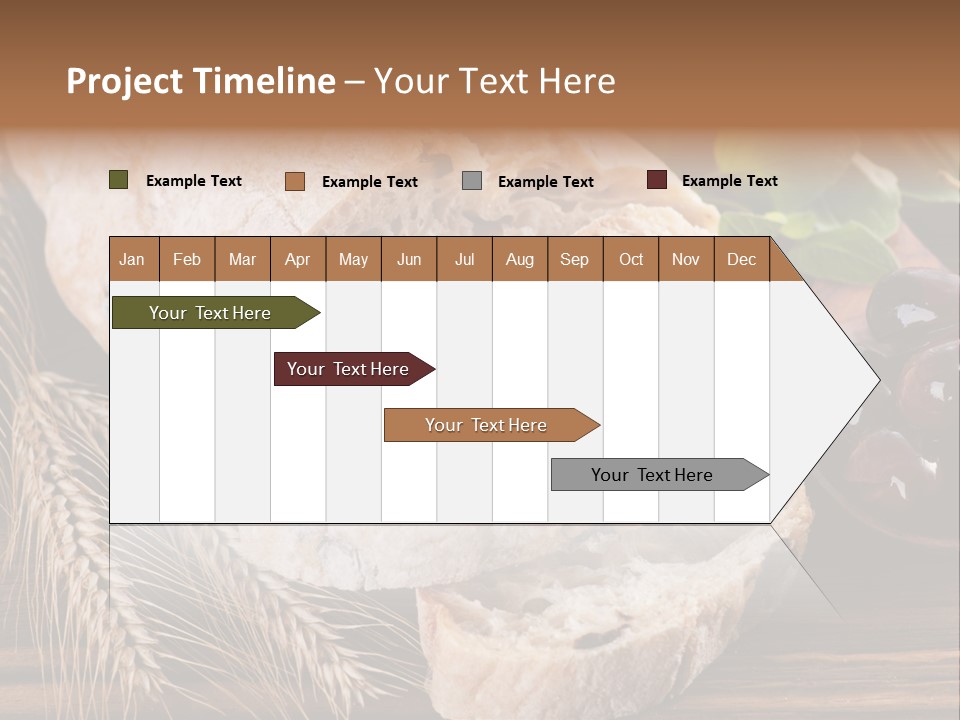 Project Timeline – Your Text Here

Example Text
Example Text
Example Text
Example Text

| Jan | Feb | Mar | Apr | May | Jun | Jul | Aug | Sep | Oct | Nov | Dec |
|---|---|---|---|---|---|---|---|---|---|---|---|

Your Text Here
Your Text Here
Your Text Here
Your Text Here